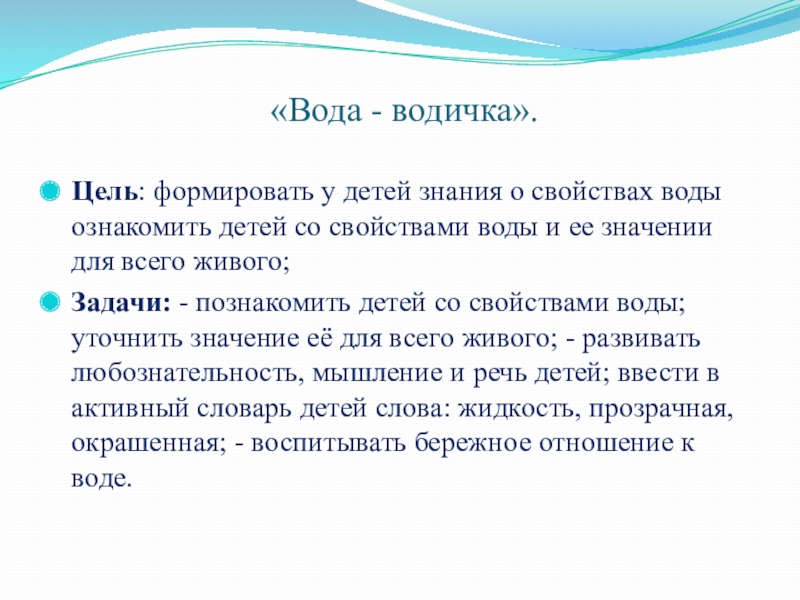 «Вода - водичка».

Цель: формировать у детей знания о свойствах воды ознакомить детей со свойствами воды и ее значении для всего живого;

Задачи: - познакомить детей со свойствами воды; уточнить значение её для всего живого; - развивать любознательность, мышление и речь детей; ввести в активный словарь детей слова: жидкость, прозрачная, окрашенная; - воспитывать бережное отношение к воде.